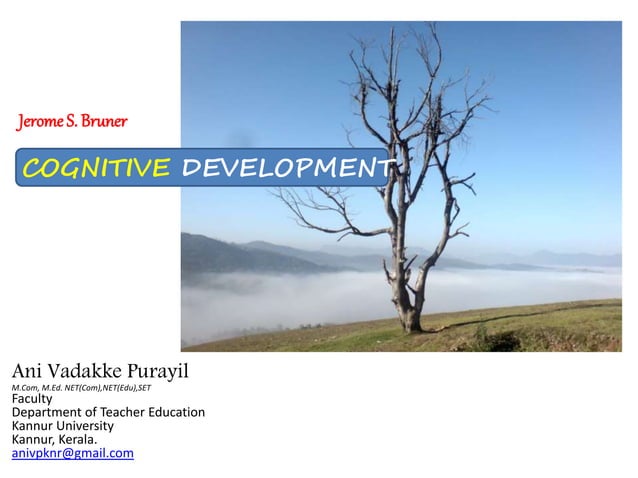 Jerome S. Bruner

COGNITIVE DEVELOPMENT

Ani Vadakke Purayil
M.Com, M.Ed. NET(Com),NET(Edu),SET
Faculty
Department of Teacher Education
Kannur University
Kannur, Kerala.
anivpknr@gmail.com